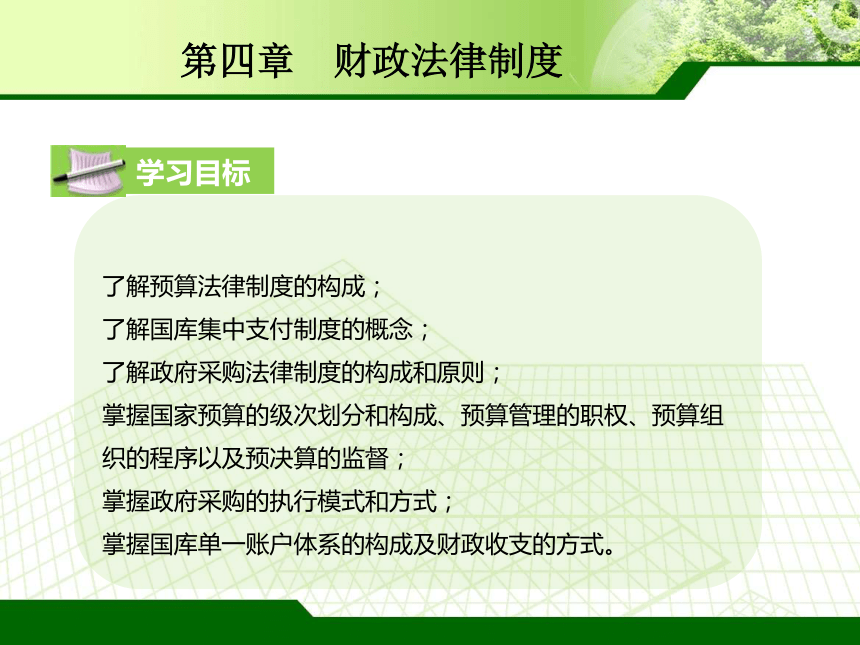 第四章　财政法律制度

学习目标

了解预算法律制度的构成；
了解国库集中支付制度的概念；
了解政府采购法律制度的构成和原则；
掌握国家预算的级次划分和构成、预算管理的职权、预算组织的程序以及预决算的监督；
掌握政府采购的执行模式和方式；
掌握国库单一账户体系的构成及财政收支的方式。